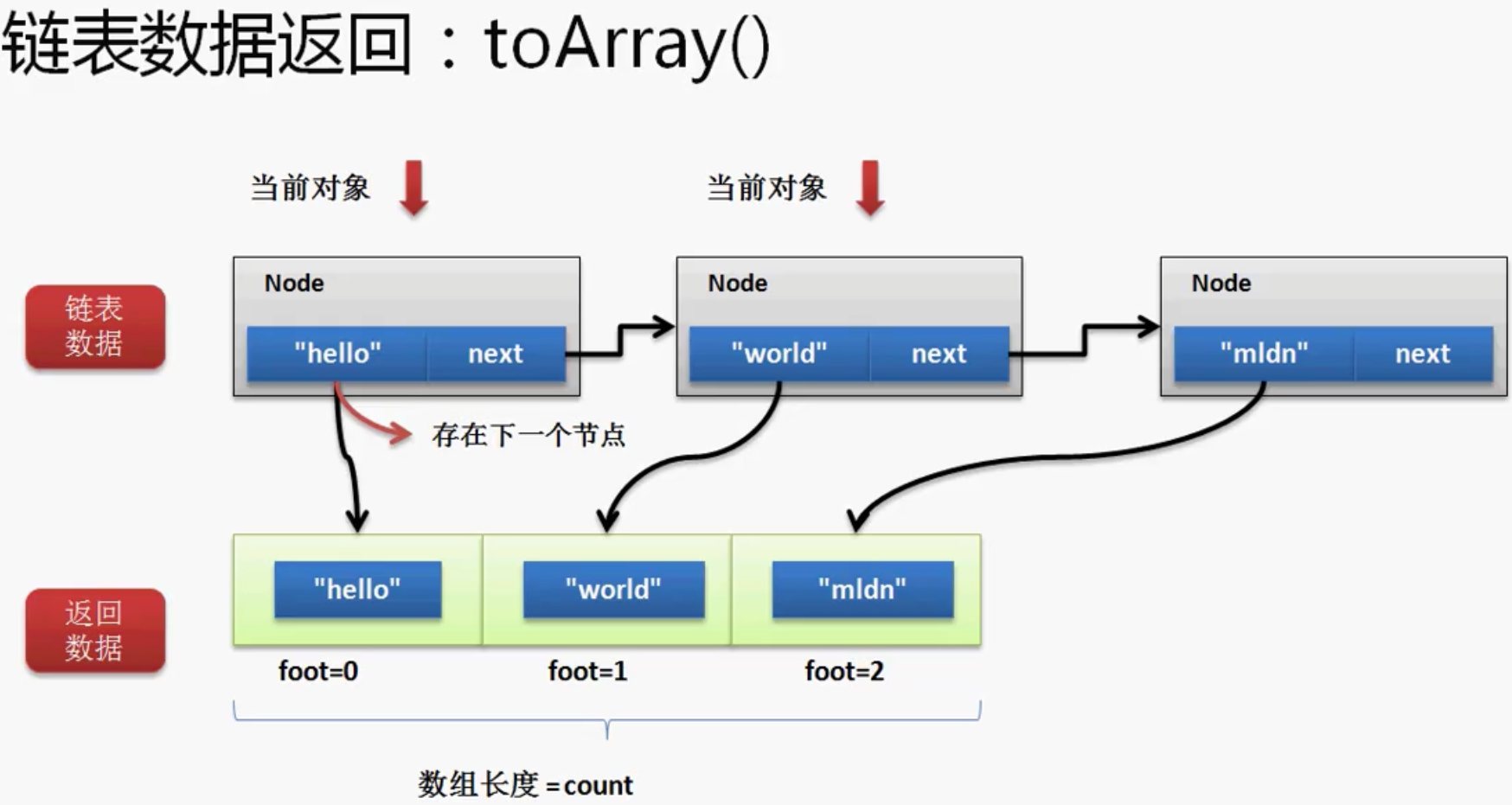 链表数据返回：toArray()

当前对象

当前对象

链表数据

Node

"hello"

next

Node

"world"

next

Node

"mldn"

next

存在下一个节点

返回数据

"hello"

"world"

"mldn"

foot=0

foot=1

foot=2

数组长度=count